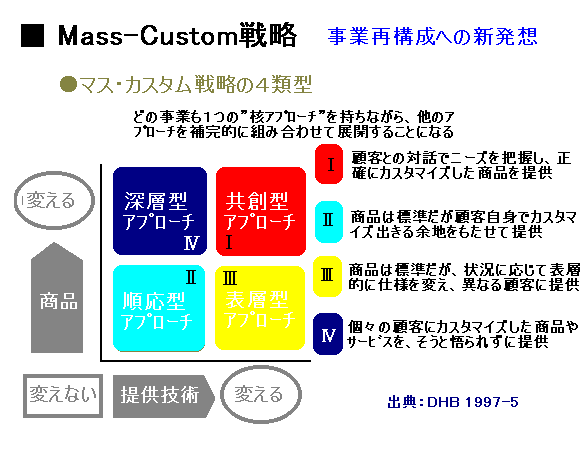 ■ Mass-Custom戦略　事業再構成への新発想

●マス・カスタム戦略の４類型

どの事業も１つの"核アプローチ"を持ちながら、他のアプローチを補完的に組み合わせて展開することになる

変える

商品

深層型 アプローチ Ⅳ

共創型 アプローチ Ⅰ

Ⅱ 順応型 アプローチ

Ⅲ 表層型 アプローチ

変えない　提供技術　変える

Ⅰ　顧客との対話でニーズを把握し、正確にカスタマイズした商品を提供

Ⅱ　商品は標準だが顧客自身でカスタマイズ出きる余地をもたせて提供

Ⅲ　商品は標準だが、状況に応じて表層的に仕様を変え、異なる顧客に提供

Ⅳ　個々の顧客にカスタマイズした商品やサービスを、そうと悟られずに提供

出典：DHB 1997-5